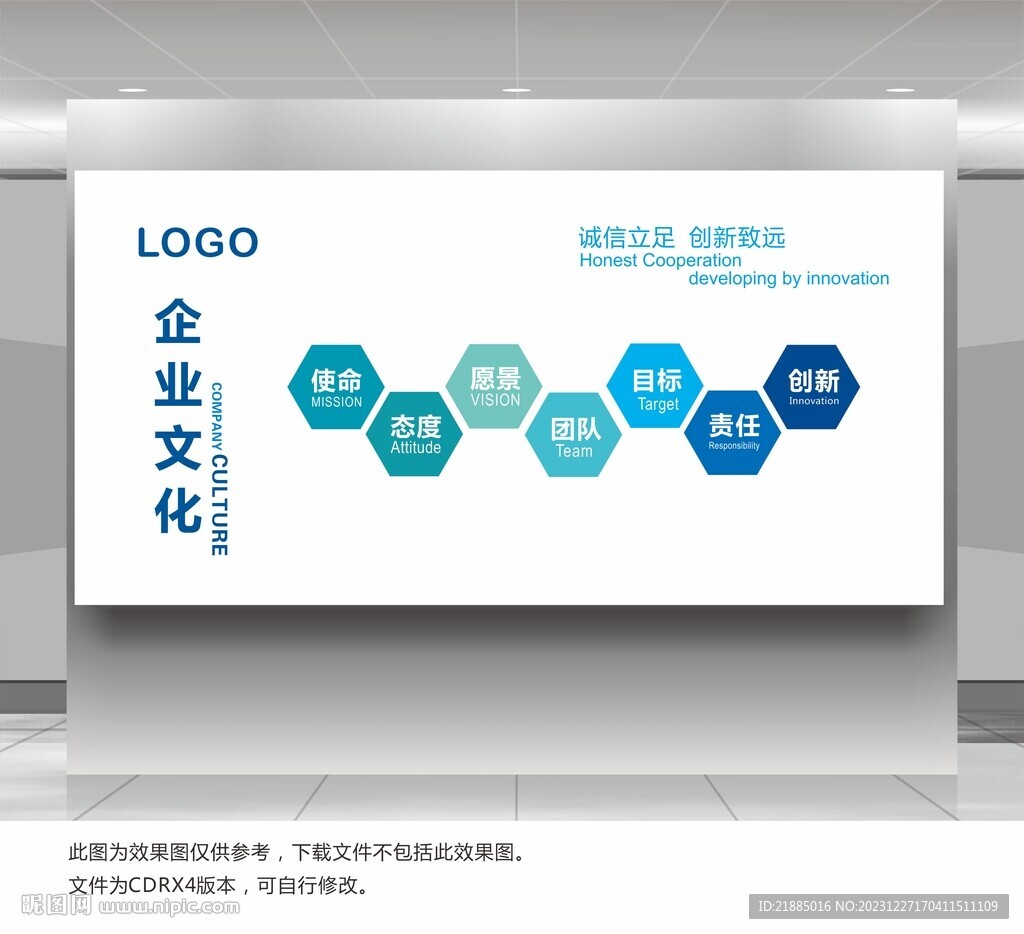 LOGO

企业文化
COMPANY CULTURE

诚信立足 创新致远
Honest Cooperation
developing by innovation

使命
MISSION

态度
Attitude

愿景
VISION

团队
Team

目标
Target

责任
Responsibility

创新
Innovation

此图为效果图仅供参考，下载文件不包括此效果图。
文件为CDRX4版本，可自行修改。

昵图网 www.nipic.com

ID:21885016 NO:20231227170411511109